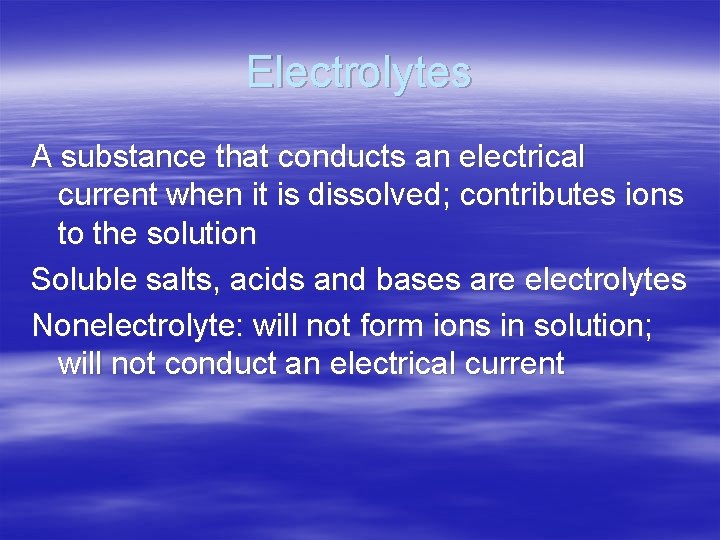 Electrolytes

A substance that conducts an electrical current when it is dissolved; contributes ions to the solution

Soluble salts, acids and bases are electrolytes

Nonelectrolyte: will not form ions in solution; will not conduct an electrical current